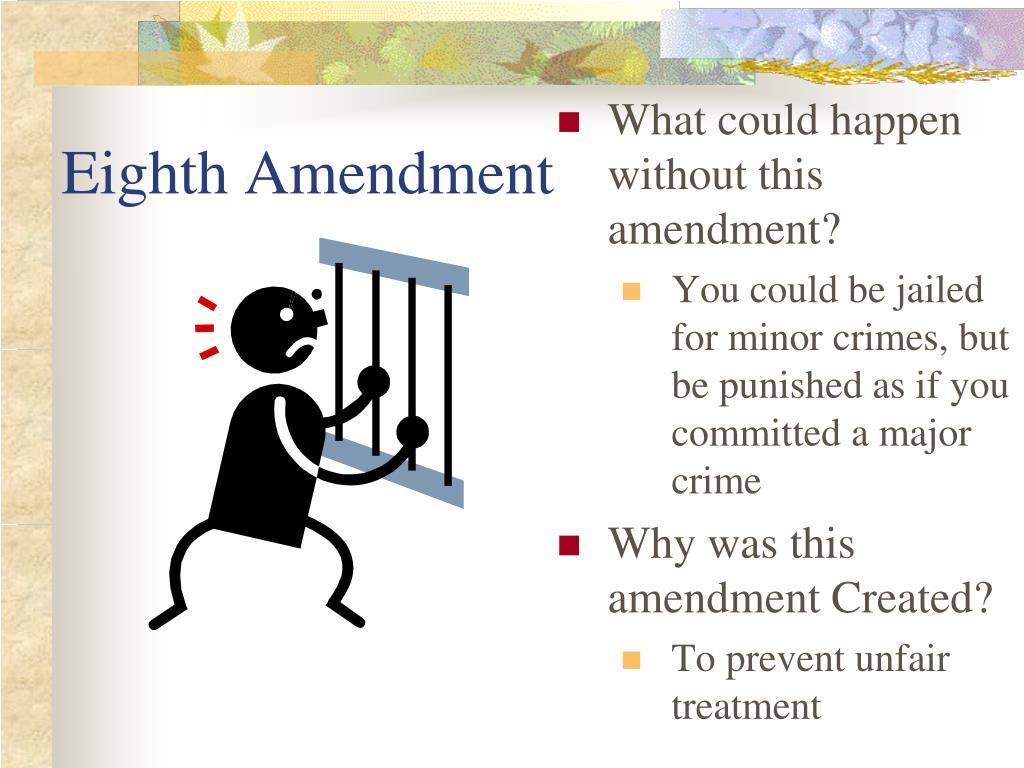 Eighth Amendment

What could happen without this amendment?

You could be jailed for minor crimes, but be punished as if you committed a major crime

Why was this amendment Created?

To prevent unfair treatment